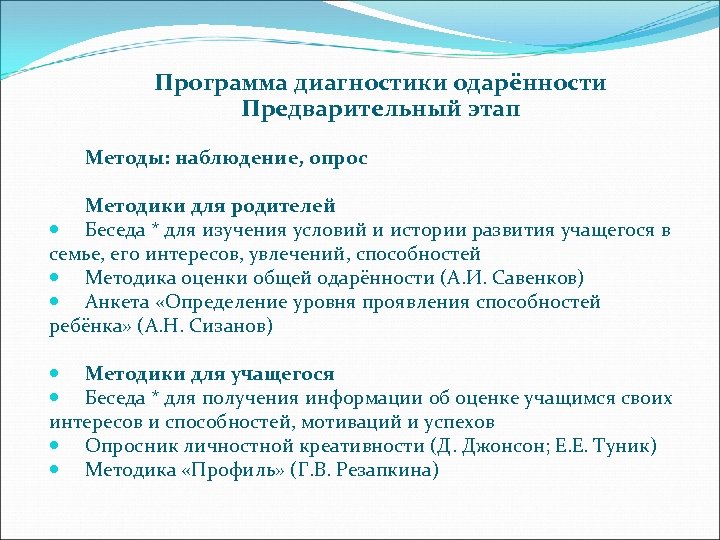 Программа диагностики одарённости
Предварительный этап

Методы: наблюдение, опрос

Методики для родителей
- Беседа * для изучения условий и истории развития учащегося в семье, его интересов, увлечений, способностей
- Методика оценки общей одарённости (А.И. Савенков)
- Анкета «Определение уровня проявления способностей ребёнка» (А.Н. Сизанов)

- Методики для учащегося
- Беседа * для получения информации об оценке учащимся своих интересов и способностей, мотиваций и успехов
- Опросник личностной креативности (Д. Джонсон; Е.Е. Туник)
- Методика «Профиль» (Г.В. Резапкина)